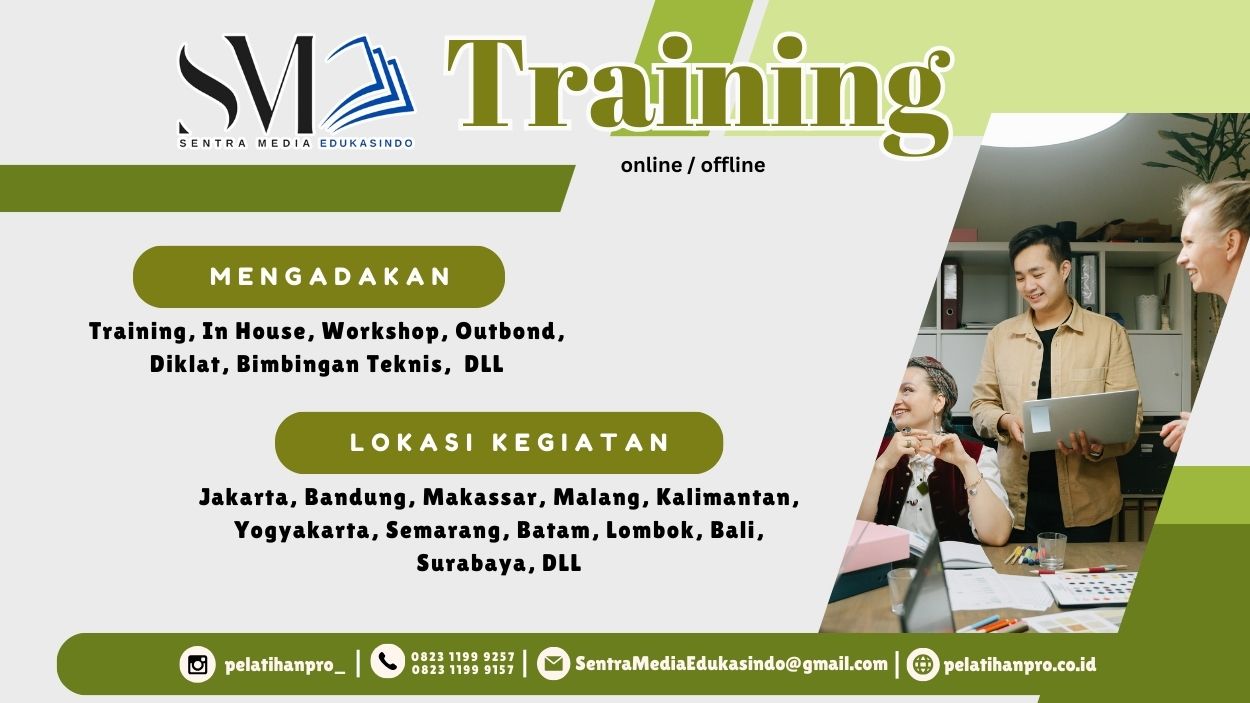 SM
SENTRA MEDIA EDUKASINDO

Training

online / offline

MENGADAKAN

Training, In House, Workshop, Outbond, Diklat, Bimbingan Teknis, DLL

LOKASI KEGIATAN

Jakarta, Bandung, Makassar, Malang, Kalimantan, Yogyakarta, Semarang, Batam, Lombok, Bali, Surabaya, DLL

pelatihanpro_ | 0823 1199 9257 0823 1199 9157 | SentraMediaEdukasindo@gmail.com | pelatihanpro.co.id